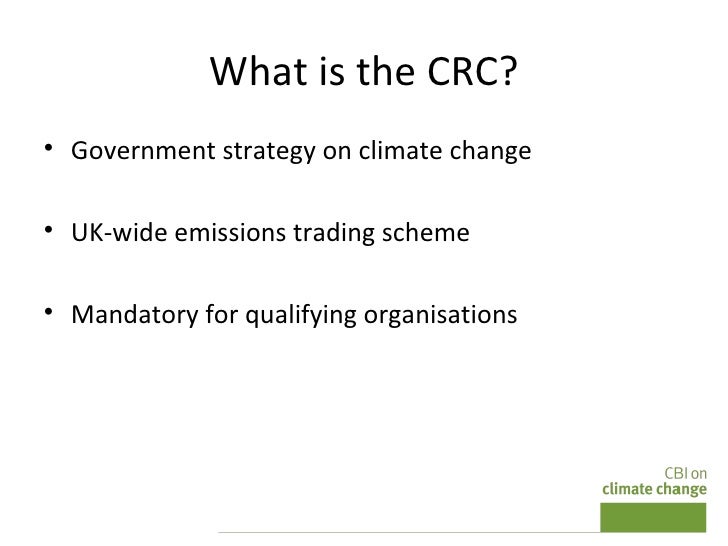 What is the CRC?

• Government strategy on climate change

• UK-wide emissions trading scheme

• Mandatory for qualifying organisations

CBI on
climate change